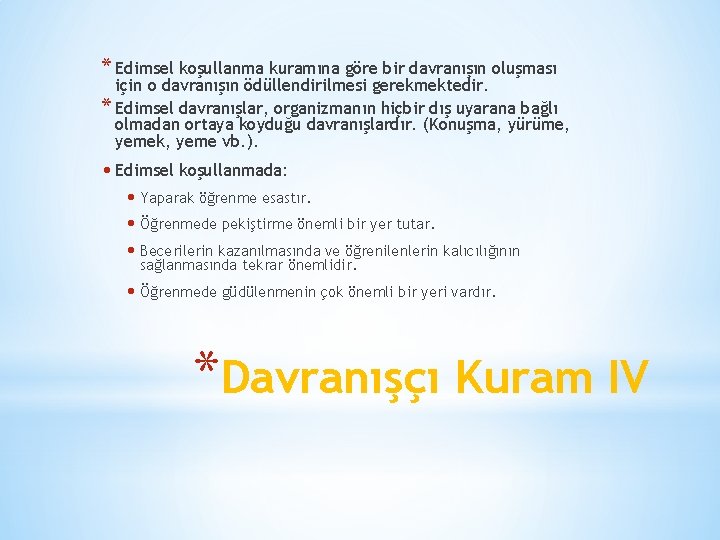 * Edimsel koşullanma kuramına göre bir davranışın oluşması için o davranışın ödüllendirilmesi gerekmektedir.

* Edimsel davranışlar, organizmanın hiçbir dış uyarana bağlı olmadan ortaya koyduğu davranışlardır. (Konuşma, yürüme, yemek, yeme vb.).

• Edimsel koşullanmada:

• Yaparak öğrenme esastır.

• Öğrenmede pekiştirme önemli bir yer tutar.

• Becerilerin kazanılmasında ve öğrenilenlerin kalıcılığının sağlanmasında tekrar önemlidir.

• Öğrenmede güdülenmenin çok önemli bir yeri vardır.

*Davranışçı Kuram IV